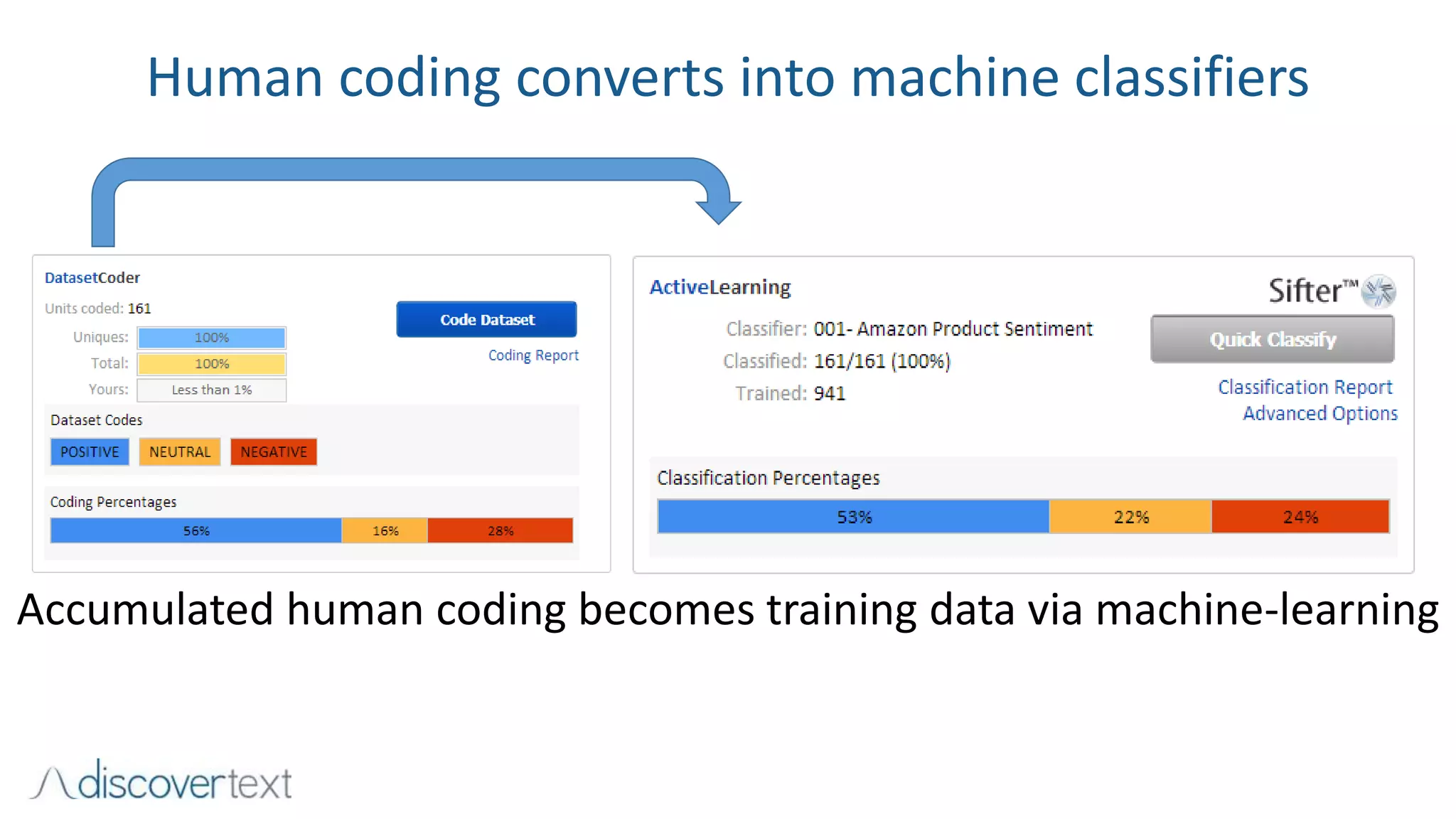 Human coding converts into machine classifiers

DatasetCoder

Units coded: 161

Uniques: 100%

Total: 100%

Yours: Less than 1%

Code Dataset

Coding Report

Dataset Codes

POSITIVE NEUTRAL NEGATIVE

Coding Percentages

56% 16% 28%

ActiveLearning

Sifter™

Classifier: 001- Amazon Product Sentiment

Classified: 161/161 (100%)

Trained: 941

Quick Classify

Classification Report

Advanced Options

Classification Percentages

53% 22% 24%

Accumulated human coding becomes training data via machine-learning

discovertext